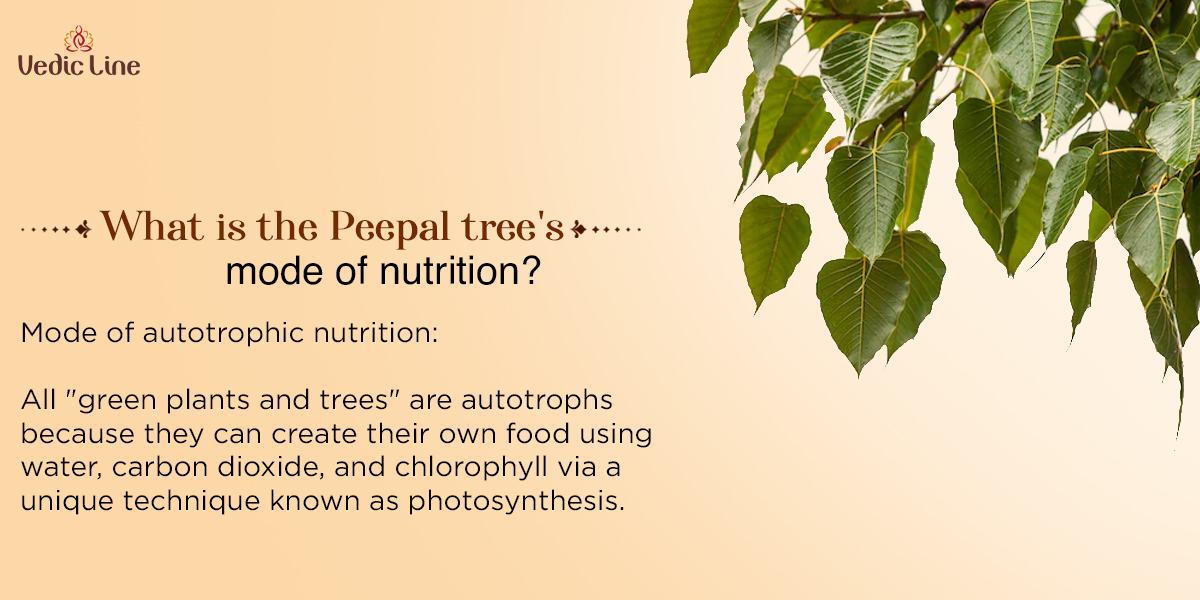 Vedic Line

What is the Peepal tree's mode of nutrition?

Mode of autotrophic nutrition:

All "green plants and trees" are autotrophs because they can create their own food using water, carbon dioxide, and chlorophyll via a unique technique known as photosynthesis.